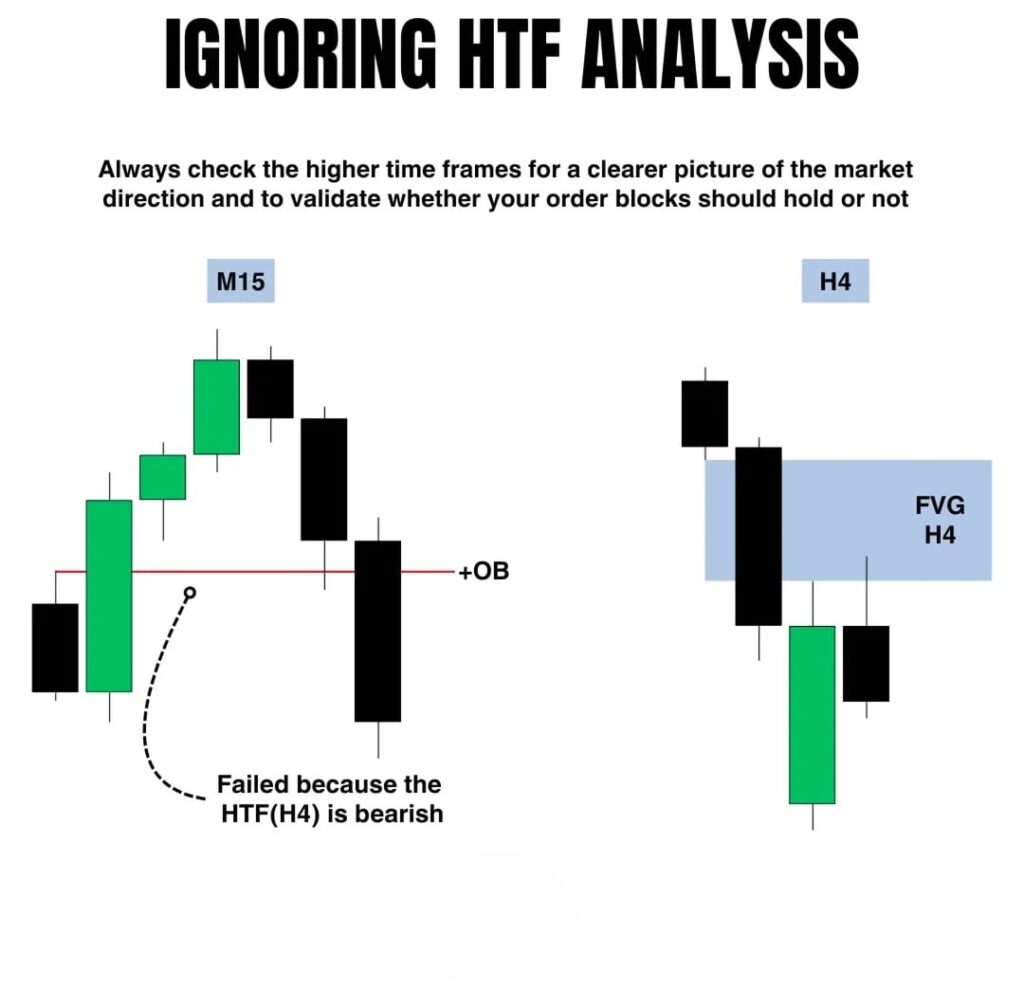 IGNORING HTF ANALYSIS

Always check the higher time frames for a clearer picture of the market direction and to validate whether your order blocks should hold or not

M15

+OB

Failed because the HTF(H4) is bearish

H4

FVG H4